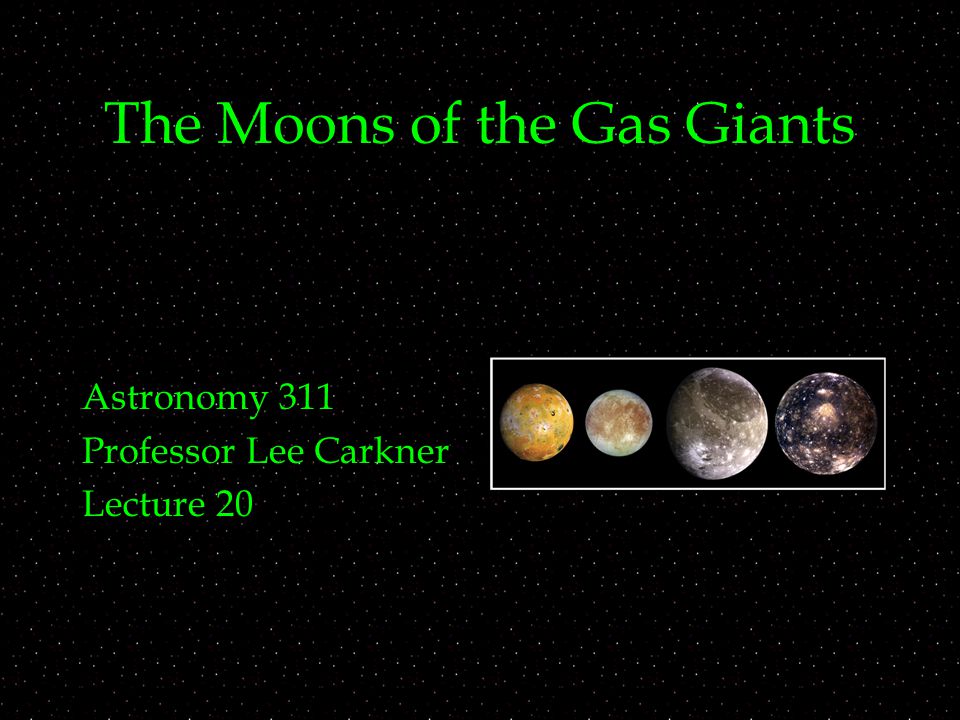 The Moons of the Gas Giants

Astronomy 311
Professor Lee Carkner
Lecture 20